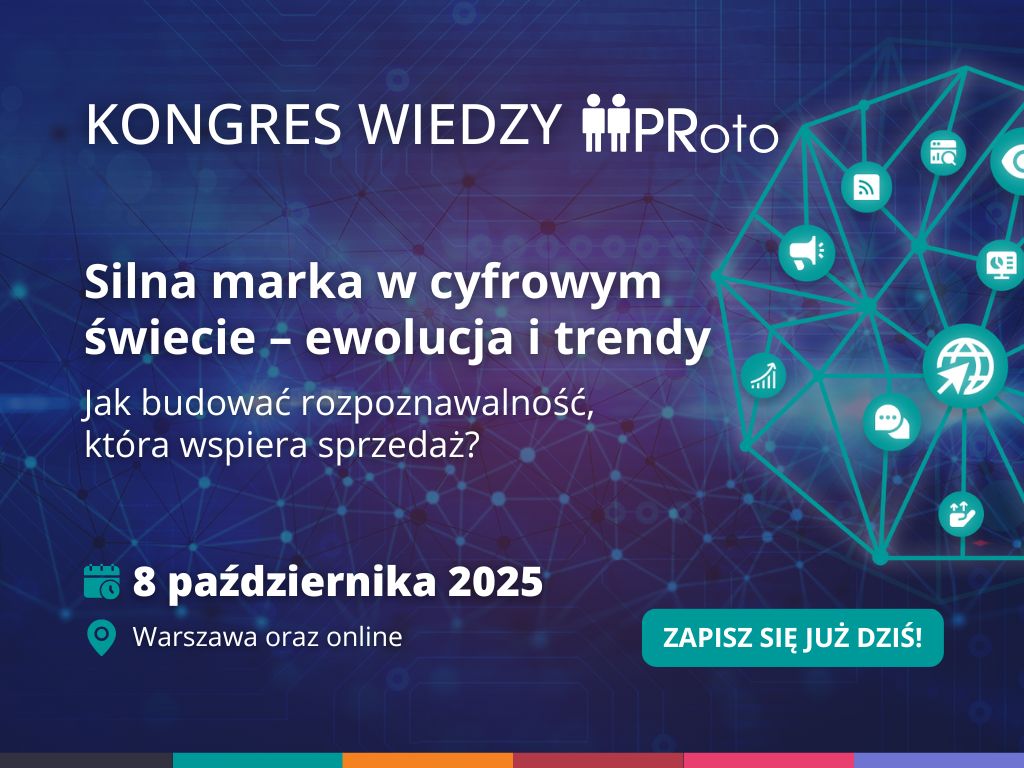 KONGRES WIEDZY PRoto

Silna marka w cyfrowym świecie – ewolucja i trendy

Jak budować rozpoznawalność, która wspiera sprzedaż?

8 października 2025

Warszawa oraz online

ZAPISZ SIĘ JUŻ DZIŚ!